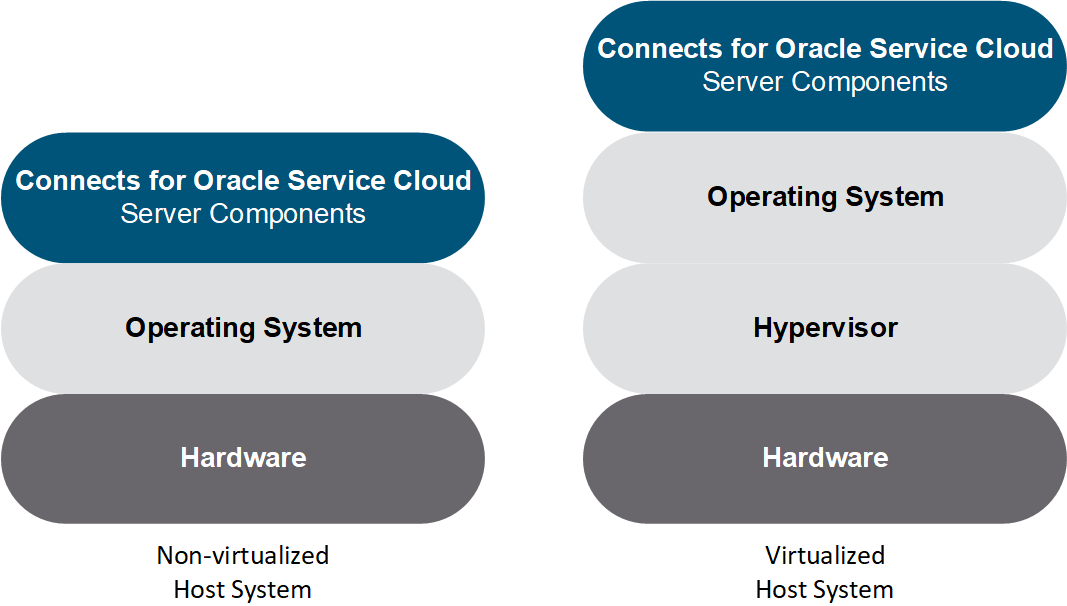 Connects for Oracle Service Cloud
Server Components

Operating System

Hardware

Non-virtualized
Host System

Connects for Oracle Service Cloud
Server Components

Operating System

Hypervisor

Hardware

Virtualized
Host System